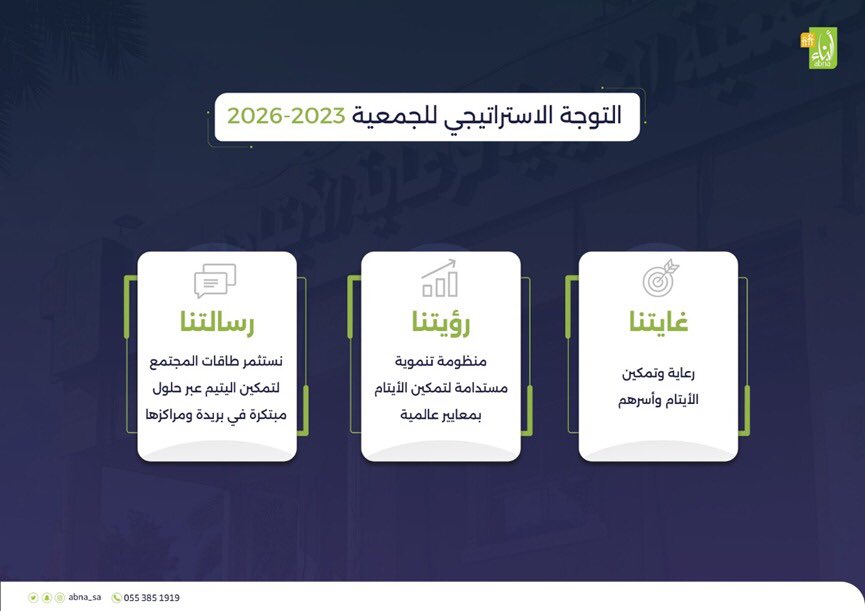 أبناء
abna

التوجة الاستراتيجي للجمعية 2023-2026

غايتنا

رعاية وتمكين الأيتام وأسرهم

رؤيتنا

منظومة تنموية مستدامة لتمكين الأيتام بمعايير عالمية

رسالتنا

نستثمر طاقات المجتمع لتمكين اليتيم عبر حلول مبتكرة في بريدة ومراكزها

abna_sa 055 385 1919